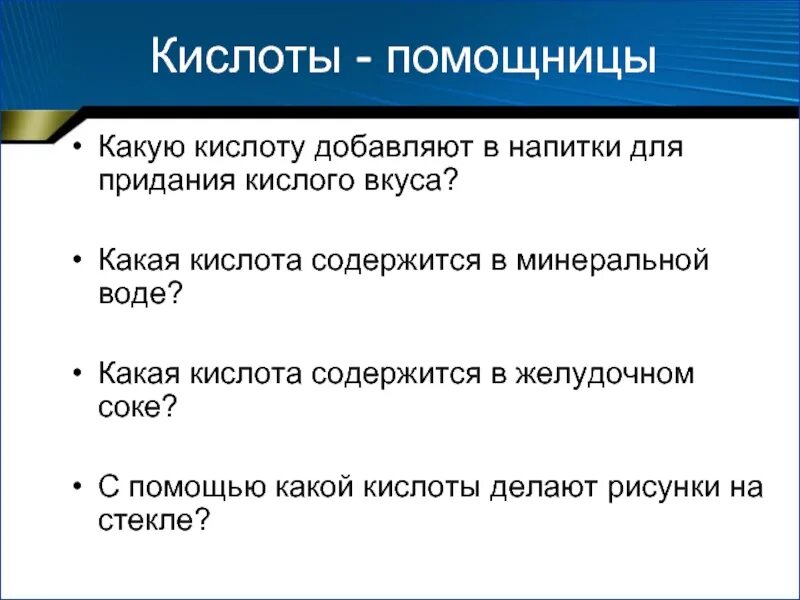 Кислоты - помощницы

• Какую кислоту добавляют в напитки для придания кислого вкуса?

• Какая кислота содержится в минеральной воде?

• Какая кислота содержится в желудочном соке?

• С помощью какой кислоты делают рисунки на стекле?